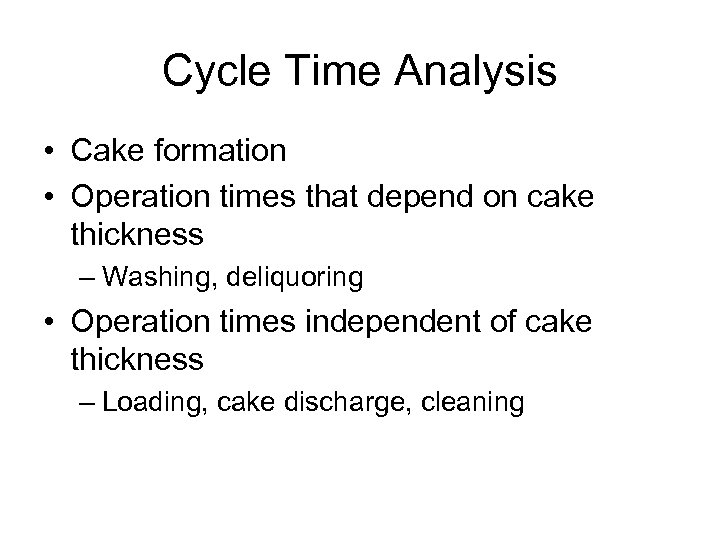 Cycle Time Analysis

• Cake formation
• Operation times that depend on cake thickness
– Washing, deliquoring
• Operation times independent of cake thickness
– Loading, cake discharge, cleaning